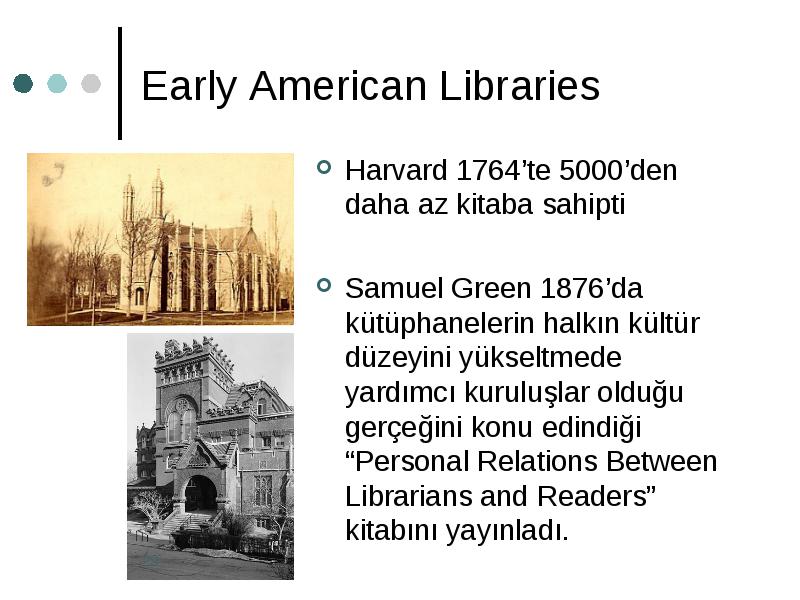 Early American Libraries

Harvard 1764’te 5000’den daha az kitaba sahipti

Samuel Green 1876’da kütüphanelerin halkın kültür düzeyini yükseltmede yardımcı kuruluşlar olduğu gerçeğini konu edindiği “Personal Relations Between Librarians and Readers” kitabını yayınladı.